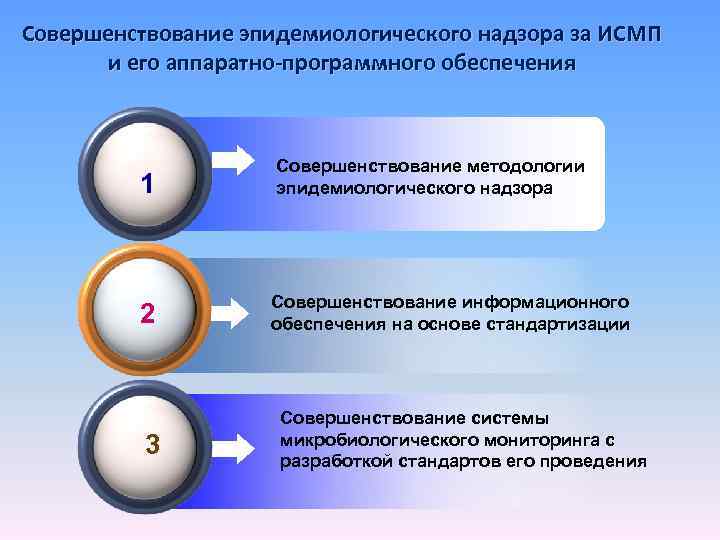 Совершенствование эпидемиологического надзора за ИСМП и его аппаратно-программного обеспечения

1

Совершенствование методологии эпидемиологического надзора

2

Совершенствование информационного обеспечения на основе стандартизации

3

Совершенствование системы микробиологического мониторинга с разработкой стандартов его проведения